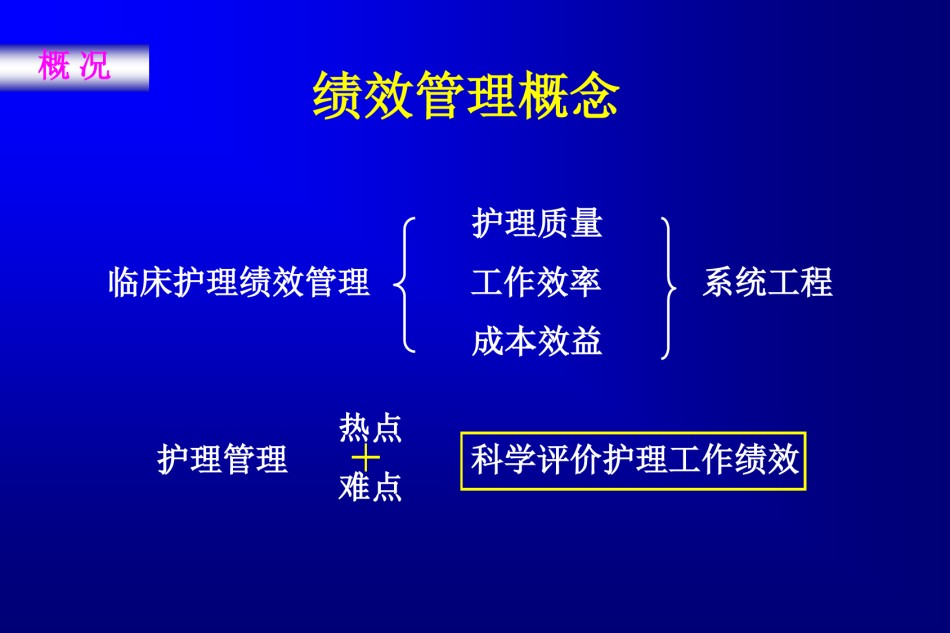 概 况

绩效管理概念

临床护理绩效管理

护理质量
工作效率
成本效益

系统工程

护理管理

热点
+
难点

科学评价护理工作绩效